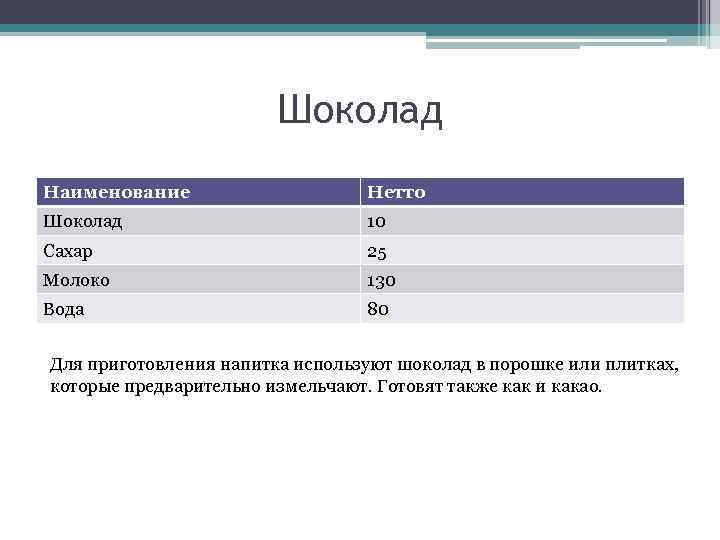 Шоколад

| Наименование | Нетто |
|---|---|
| Шоколад | 10 |
| Сахар | 25 |
| Молоко | 130 |
| Вода | 80 |

Для приготовления напитка используют шоколад в порошке или плитках, которые предварительно измельчают. Готовят также как и какао.